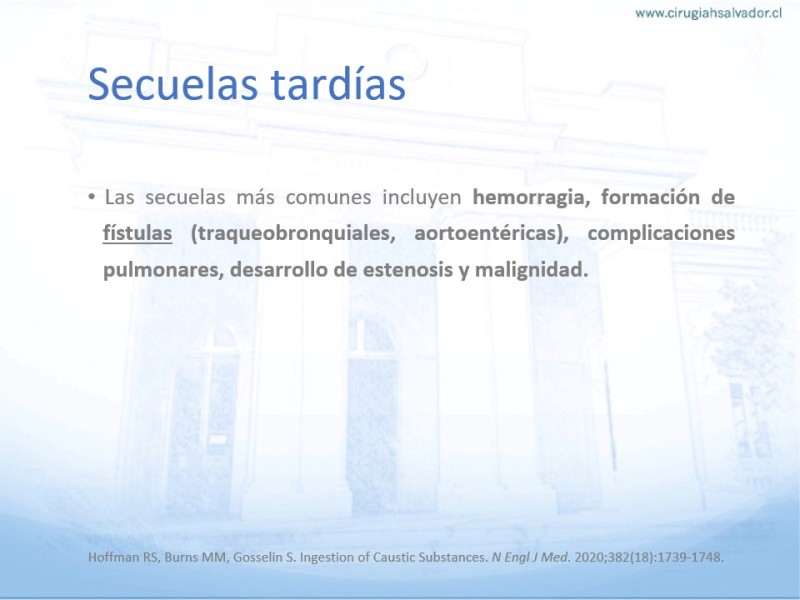 www.cirugiahsalvador.cl

Secuelas tardías

• Las secuelas más comunes incluyen hemorragia, formación de fístulas (traqueobronquiales, aortoentéricas), complicaciones pulmonares, desarrollo de estenosis y malignidad.

Hoffman RS, Burns MM, Gosselin S. Ingestion of Caustic Substances. N Engl J Med. 2020;382(18):1739-1748.